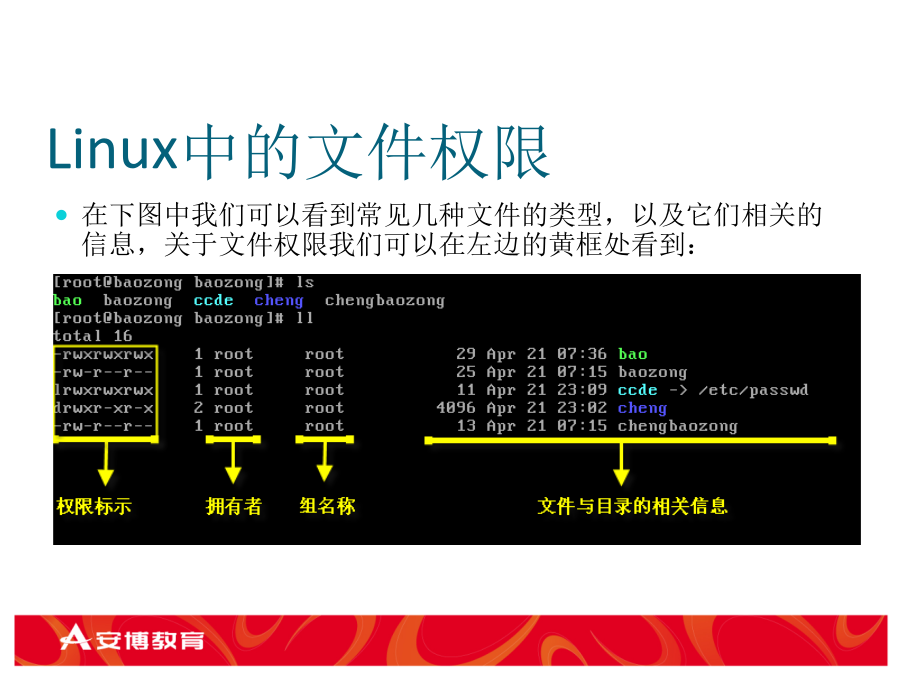 Linux中的文件权限

在下图中我们可以看到常见几种文件的类型，以及它们相关的信息，关于文件权限我们可以在左边的黄框处看到：

[root@baozong baozong]# ls
bao baozong ccde cheng chengbaozong
[root@baozong baozong]# ll
total 16
-rwxrwxrwx 1 root root 29 Apr 21 07:36 bao
-rw-r--r-- 1 root root 25 Apr 21 07:15 baozong
lrwxrwxrwx 1 root root 11 Apr 21 23:09 ccde -> /etc/passwd
drwxr-xr-x 2 root root 4096 Apr 21 23:02 cheng
-rw-r--r-- 1 root root 13 Apr 21 07:15 chengbaozong

权限标示 拥有者 组名称 文件与目录的相关信息

安博教育